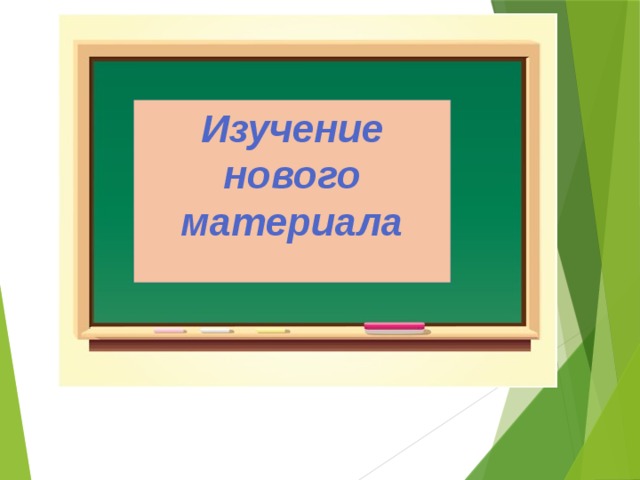 Изучение нового материала